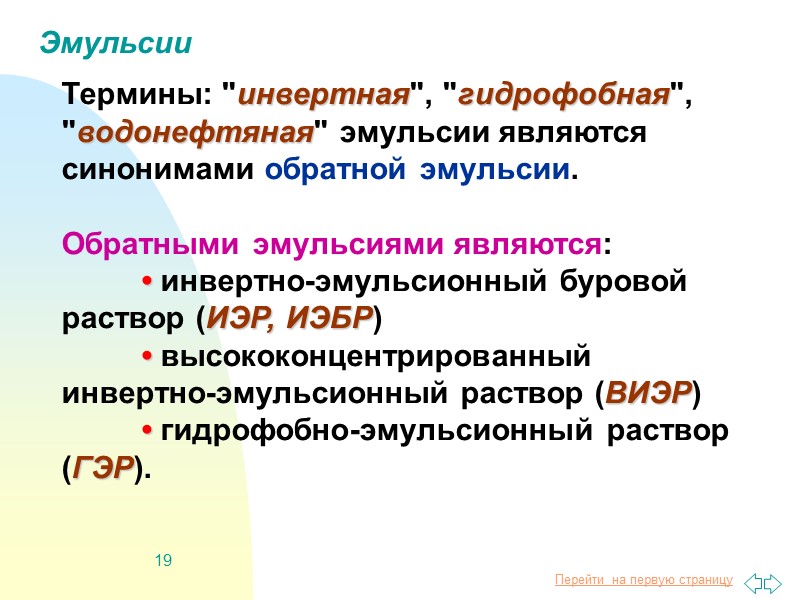 Эмульсии

Термины: "инвертная", "гидрофобная", "водонефтяная" эмульсии являются синонимами обратной эмульсии.

Обратными эмульсиями являются:
• инвертно-эмульсионный буровой раствор (ИЭР, ИЭБР)
• высококонцентрированный инвертно-эмульсионный раствор (ВИЭР)
• гидрофобно-эмульсионный раствор (ГЭР).

19

Перейти на первую страницу